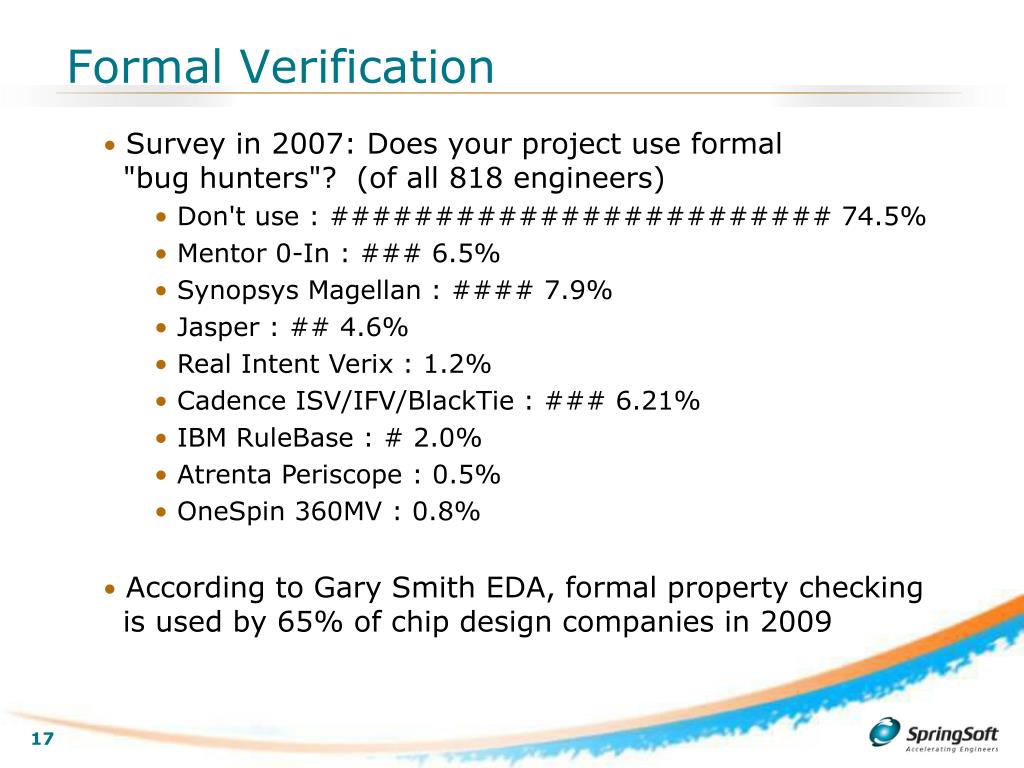 Formal Verification

• Survey in 2007: Does your project use formal "bug hunters"? (of all 818 engineers)

• Don't use : ####################### 74.5%
• Mentor 0-In : ### 6.5%
• Synopsys Magellan : #### 7.9%
• Jasper : ## 4.6%
• Real Intent Verix : 1.2%
• Cadence ISV/IFV/BlackTie : ### 6.21%
• IBM RuleBase : # 2.0%
• Atrenta Periscope : 0.5%
• OneSpin 360MV : 0.8%

• According to Gary Smith EDA, formal property checking is used by 65% of chip design companies in 2009

17

SpringSoft
Accelerating Engineers